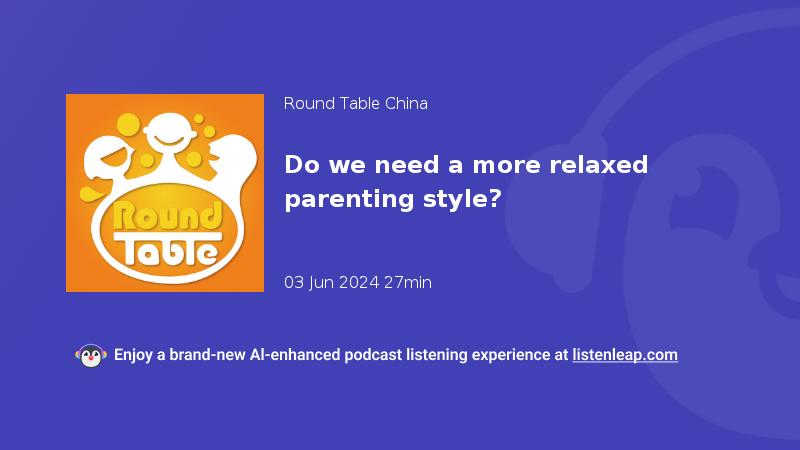 Round Table

Round Table China

Do we need a more relaxed parenting style?

03 Jun 2024 27min

Enjoy a brand-new AI-enhanced podcast listening experience at listenleap.com